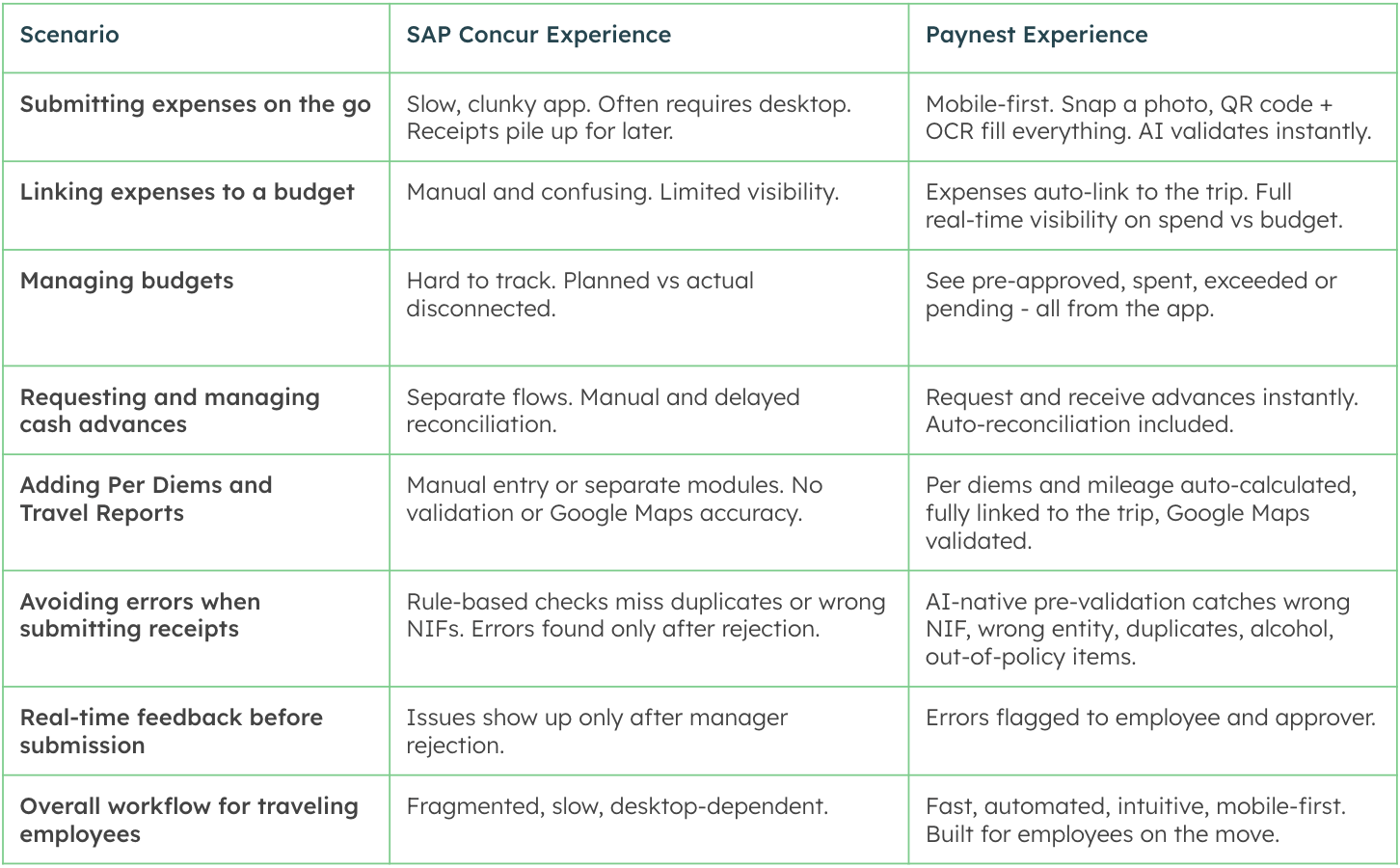 | Scenario | SAP Concur Experience | Paynest Experience |
|---|---|---|
| Submitting expenses on the go | Slow, clunky app. Often requires desktop. Receipts pile up for later. | Mobile-first. Snap a photo, QR code + OCR fill everything. AI validates instantly. |
| Linking expenses to a budget | Manual and confusing. Limited visibility. | Expenses auto-link to the trip. Full real-time visibility on spend vs budget. |
| Managing budgets | Hard to track. Planned vs actual disconnected. | See pre-approved, spent, exceeded or pending - all from the app. |
| Requesting and managing cash advances | Separate flows. Manual and delayed reconciliation. | Request and receive advances instantly. Auto-reconciliation included. |
| Adding Per Diems and Travel Reports | Manual entry or separate modules. No validation or Google Maps accuracy. | Per diems and mileage auto-calculated, fully linked to the trip, Google Maps validated. |
| Avoiding errors when submitting receipts | Rule-based checks miss duplicates or wrong NIFs. Errors found only after rejection. | AI-native pre-validation catches wrong NIF, wrong entity, duplicates, alcohol, out-of-policy items. |
| Real-time feedback before submission | Issues show up only after manager rejection. | Errors flagged to employee and approver. |
| Overall workflow for traveling employees | Fragmented, slow, desktop-dependent. | Fast, automated, intuitive, mobile-first. Built for employees on the move. |